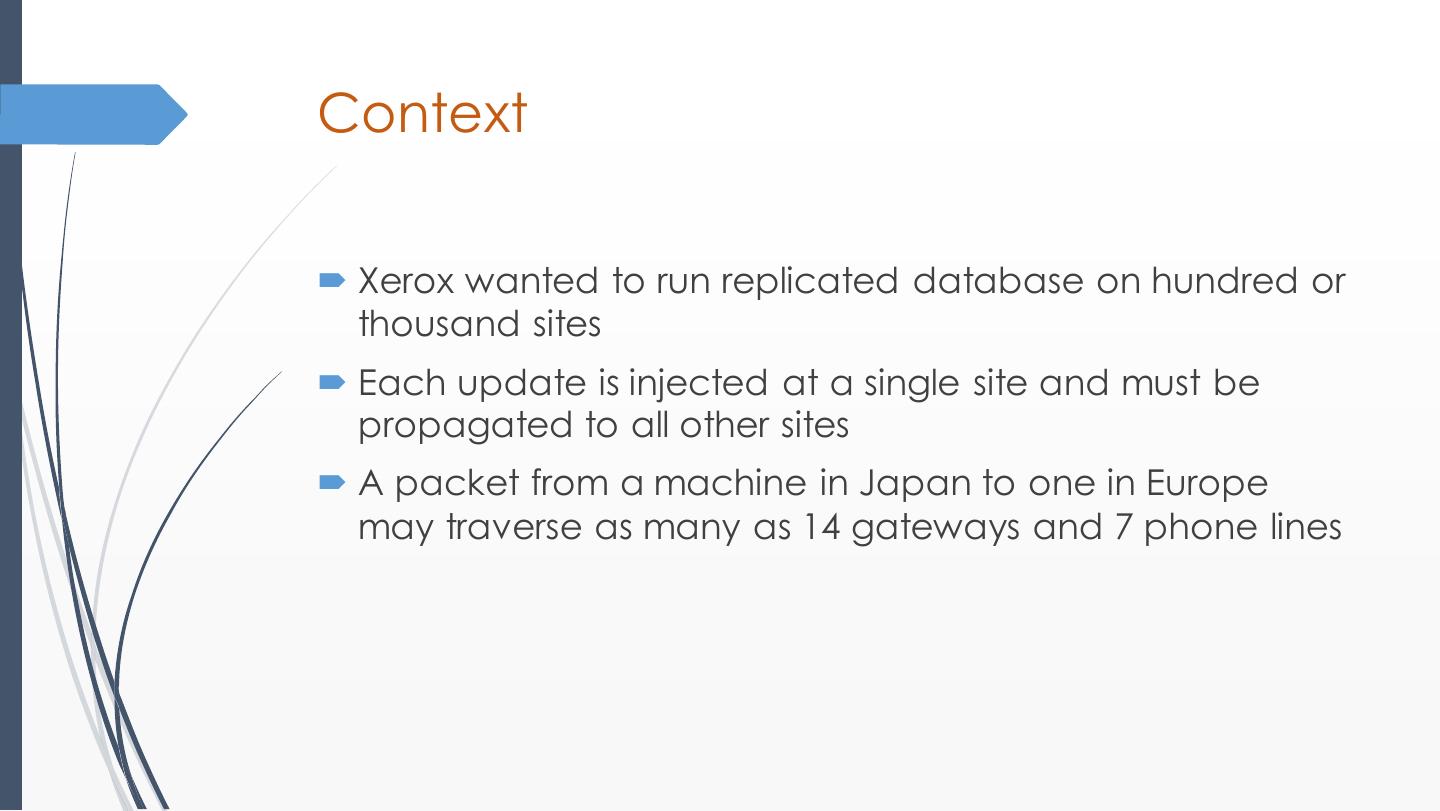 Context

Xerox wanted to run replicated database on hundred or thousand sites

Each update is injected at a single site and must be propagated to all other sites

A packet from a machine in Japan to one in Europe may traverse as many as 14 gateways and 7 phone lines